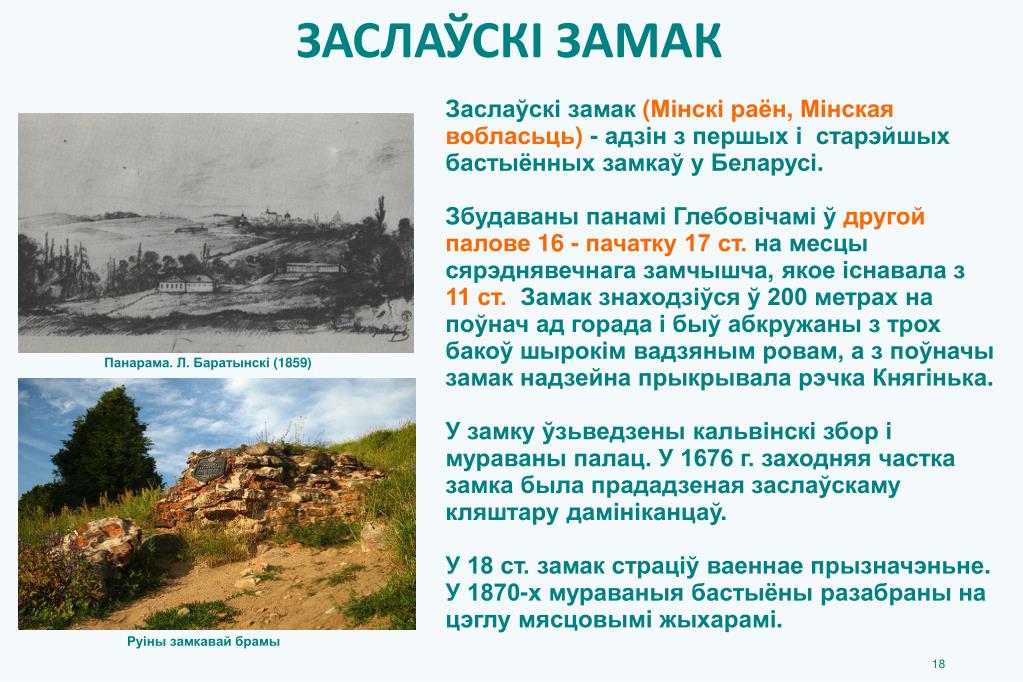 ЗАСЛАЎСКІ ЗАМАК

Панарама. Л. Баратынскі (1859)

Руіны замкавай брамы

Заслаўскі замак (Мінскі раён, Мінская вобласьць) - адзін з першых і старэйшых бастыённых замкаў у Беларусі.

Збудаваны панамі Глебовічамі ў другой палове 16 - пачатку 17 ст. на месцы сярэднявечнага замчышча, якое існавала з 11 ст. Замак знаходзіўся ў 200 метрах на поўнач ад горада і быў абкружаны з трох бакоў шырокім вадзяным ровам, а з поўначы замак надзейна прыкрывала рэчка Княгінька.

У замку ўзьведзены кальвінскі збор і мураваны палац. У 1676 г. заходняя частка замка была прададзеная заслаўскаму кляштару дамініканцаў.

У 18 ст. замак страціў ваеннае прызначэньне. У 1870-х мураваныя бастыёны разабраны на цэглу мясцовымі жыхарамі.

18